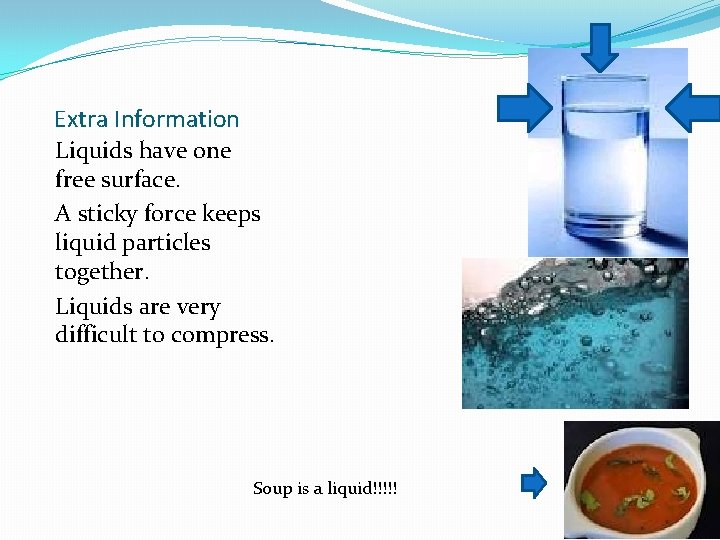 Extra Information

Liquids have one free surface.

A sticky force keeps liquid particles together.

Liquids are very difficult to compress.

Soup is a liquid!!!!!